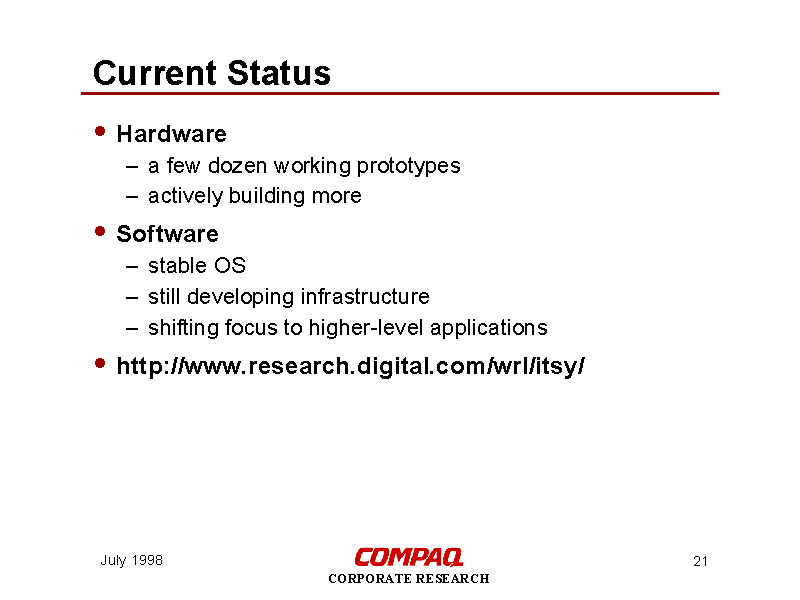 Current Status

• Hardware
– a few dozen working prototypes
– actively building more

• Software
– stable OS
– still developing infrastructure
– shifting focus to higher-level applications

• http://www.research.digital.com/wrl/itsy/

July 1998

COMPAQ
CORPORATE RESEARCH

21